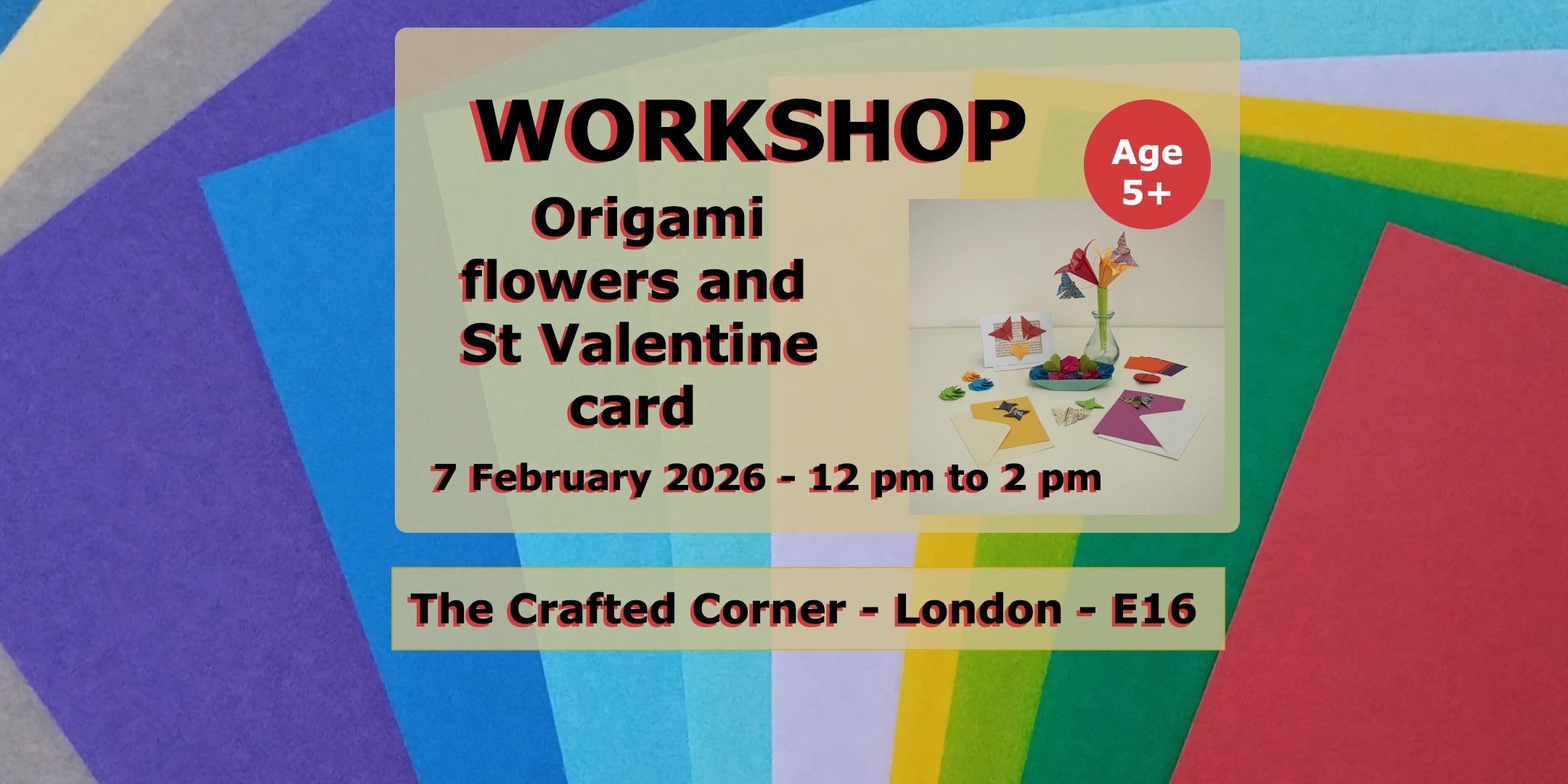 WORKSHOP

Age 5+

Origami flowers and St Valentine card

7 February 2026 - 12 pm to 2 pm

The Crafted Corner - London - E16